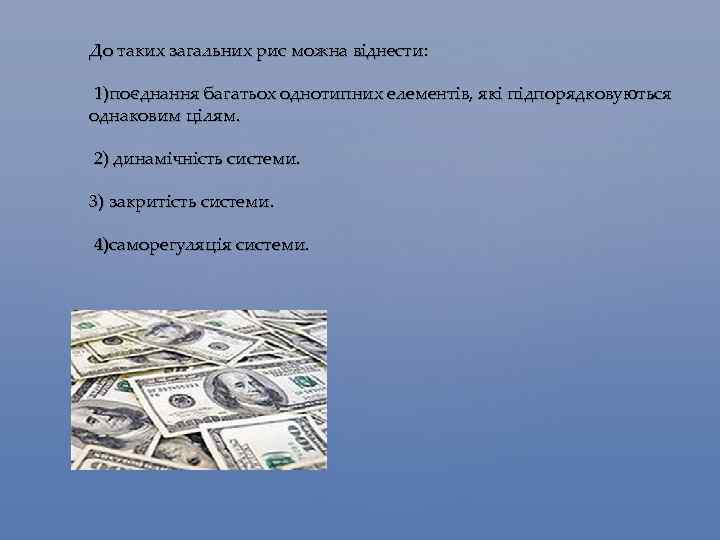 До таких загальних рис можна віднести:

1)поєднання багатьох однотипних елементів, які підпорядковуються однаковим цілям.

2) динамічність системи.

3) закритість системи.

4)саморегуляція системи.